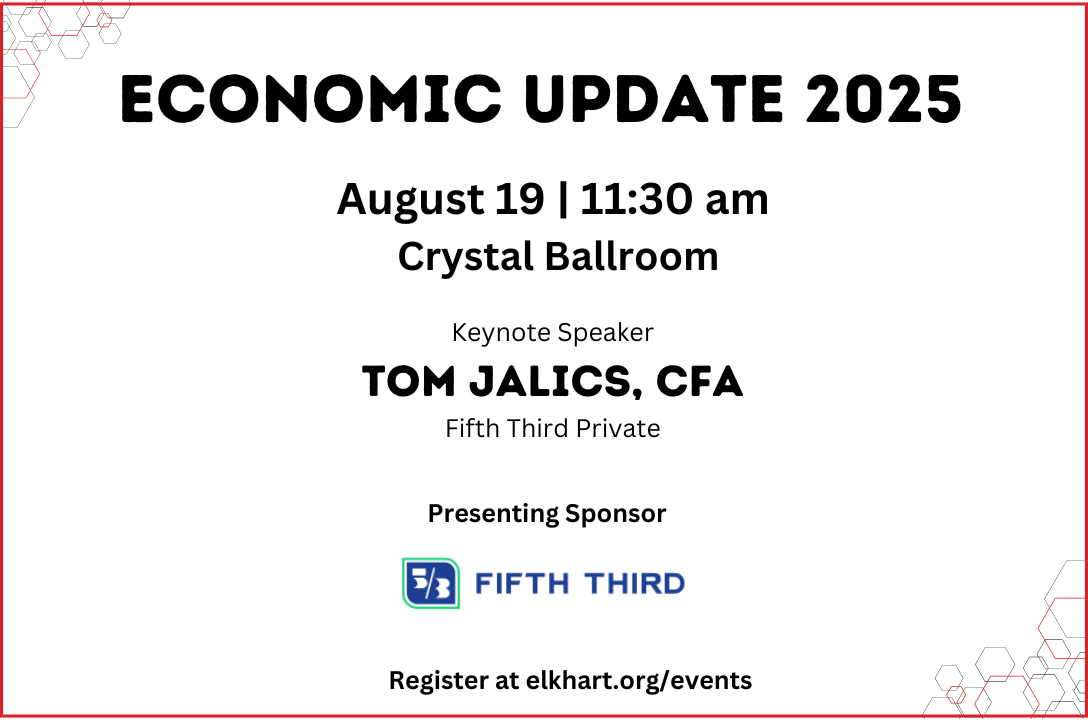 ECONOMIC UPDATE 2025

August 19 | 11:30 am
Crystal Ballroom

Keynote Speaker
TOM JALICS, CFA
Fifth Third Private

Presenting Sponsor

5/3 FIFTH THIRD

Register at elkhart.org/events